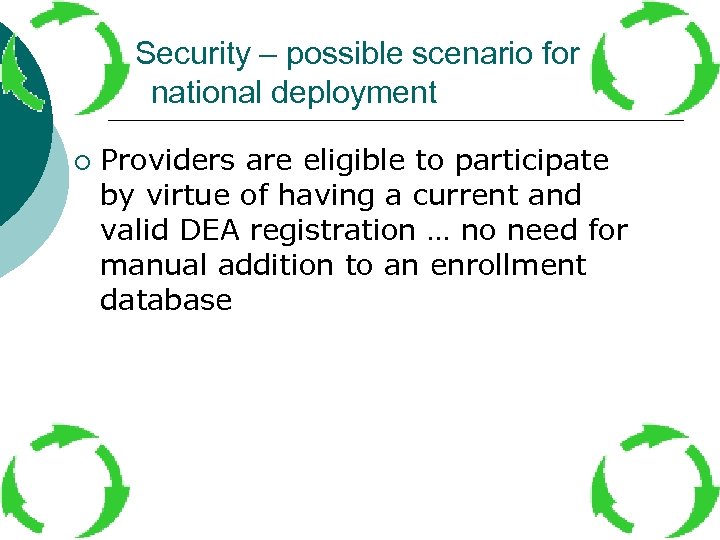 Security – possible scenario for national deployment

○ Providers are eligible to participate by virtue of having a current and valid DEA registration … no need for manual addition to an enrollment database